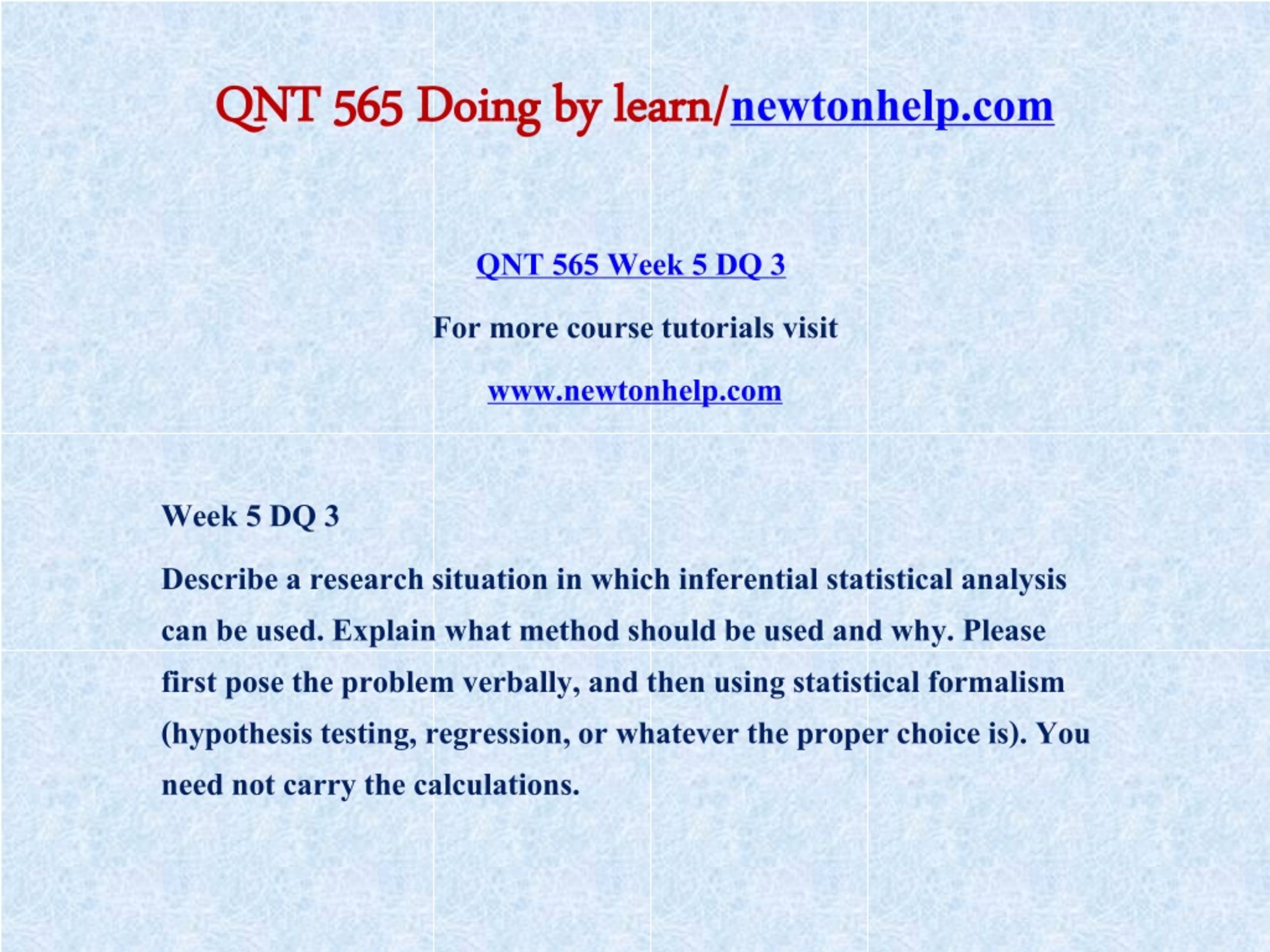 QNT 565 Doing by learn/newtonhelp.com

QNT 565 Week 5 DQ 3

For more course tutorials visit

www.newtonhelp.com

Week 5 DQ 3

Describe a research situation in which inferential statistical analysis can be used. Explain what method should be used and why. Please first pose the problem verbally, and then using statistical formalism (hypothesis testing, regression, or whatever the proper choice is). You need not carry the calculations.